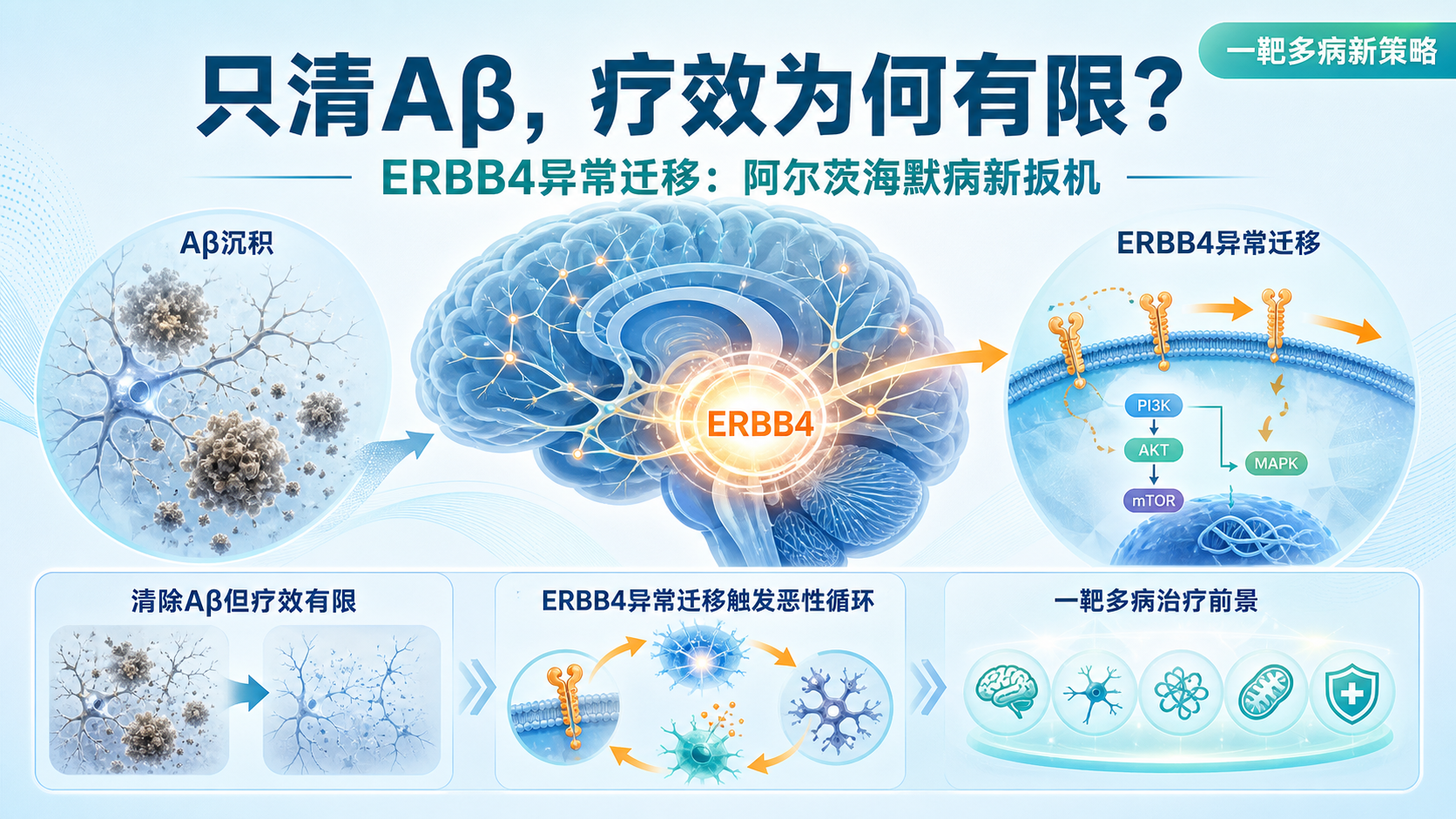 一靶多病新策略

只清Aβ，疗效为何有限？

ERBB4异常迁移：阿尔茨海默病新扳机

Aβ沉积

ERBB4

ERBB4异常迁移

PI3K

AKT

mTOR

MAPK

清除Aβ但疗效有限

ERBB4异常迁移触发恶性循环

一靶多病治疗前景